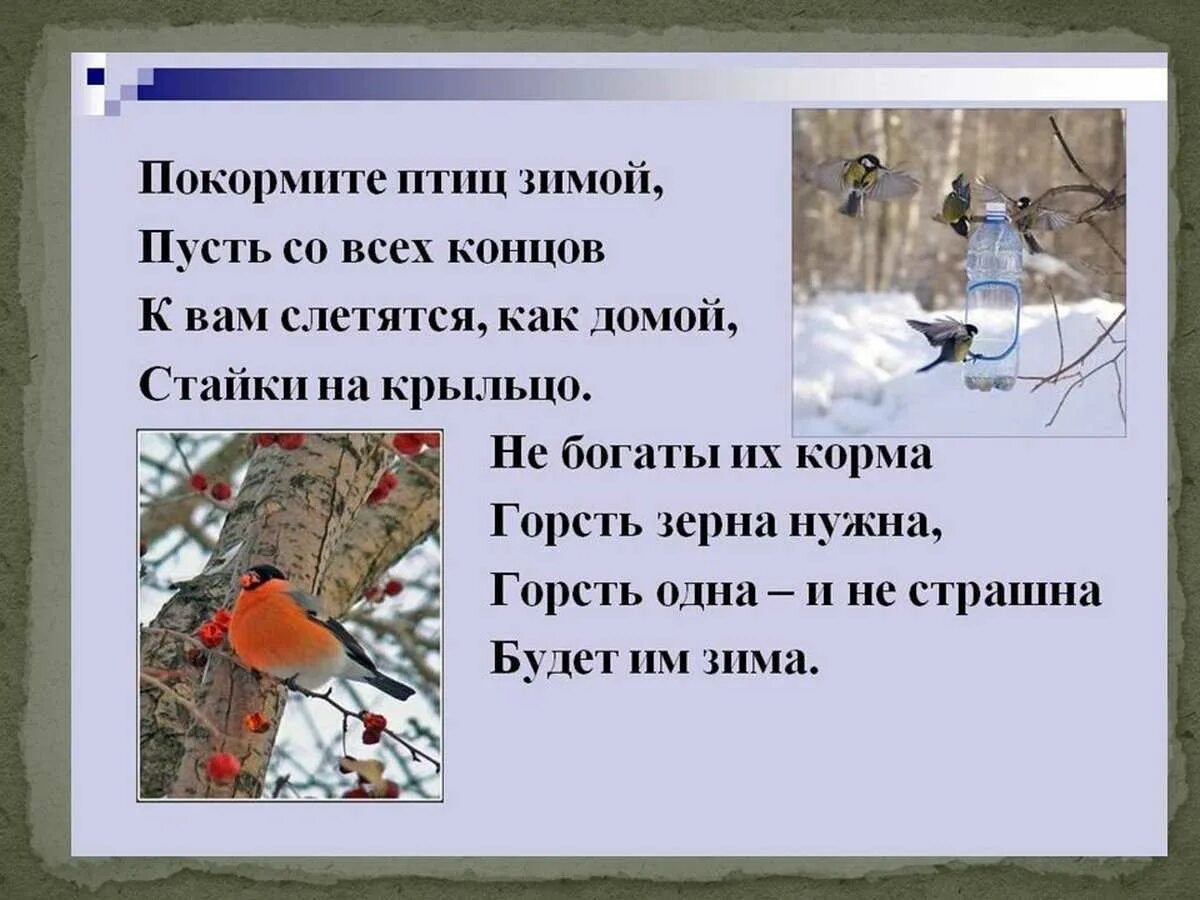 Покормите птиц зимой,
Пусть со всех концов
К вам слетятся, как домой,
Стайки на крыльцо.

Не богаты их корма
Горсть зерна нужна,
Горсть одна – и не страшна
Будет им зима.